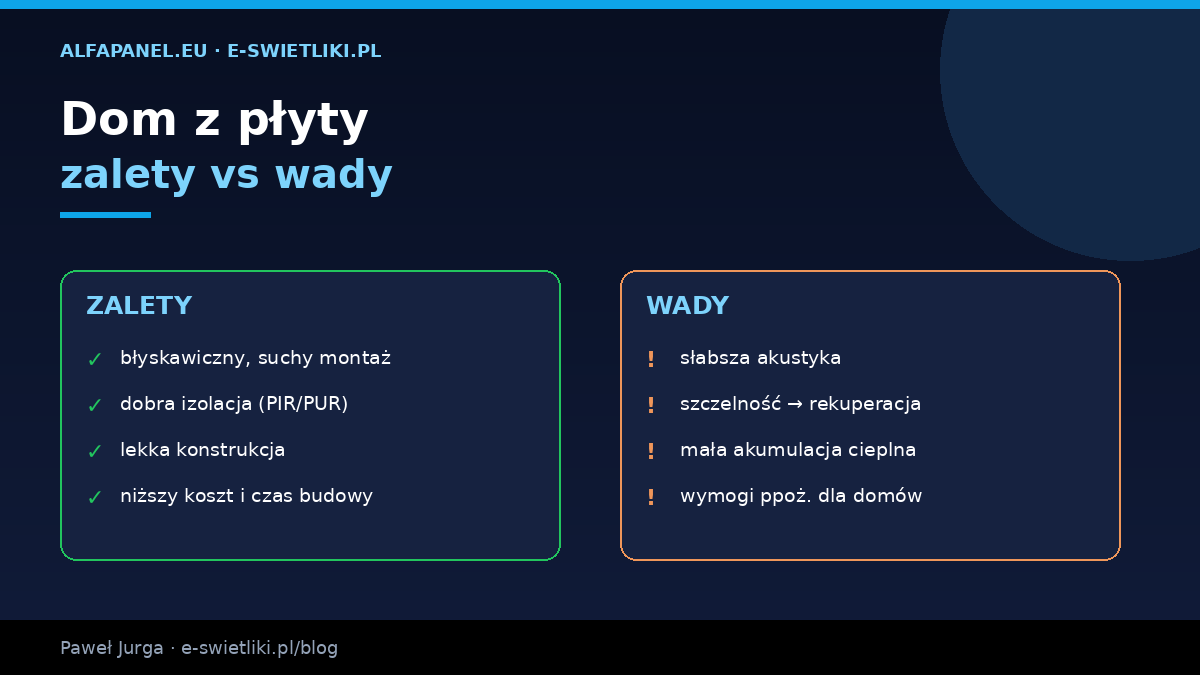 ALFAPANEL.EU · E-SWIETLIKI.PL

Dom z płyty
zalety vs wady

ZALETY

✓ błyskawiczny, suchy montaż
✓ dobra izolacja (PIR/PUR)
✓ lekka konstrukcja
✓ niższy koszt i czas budowy

WADY

! słabsza akustyka
! szczelność → rekuperacja
! mała akumulacja cieplna
! wymogi ppoż. dla domów

Paweł Jurga · e-swietliki.pl/blog